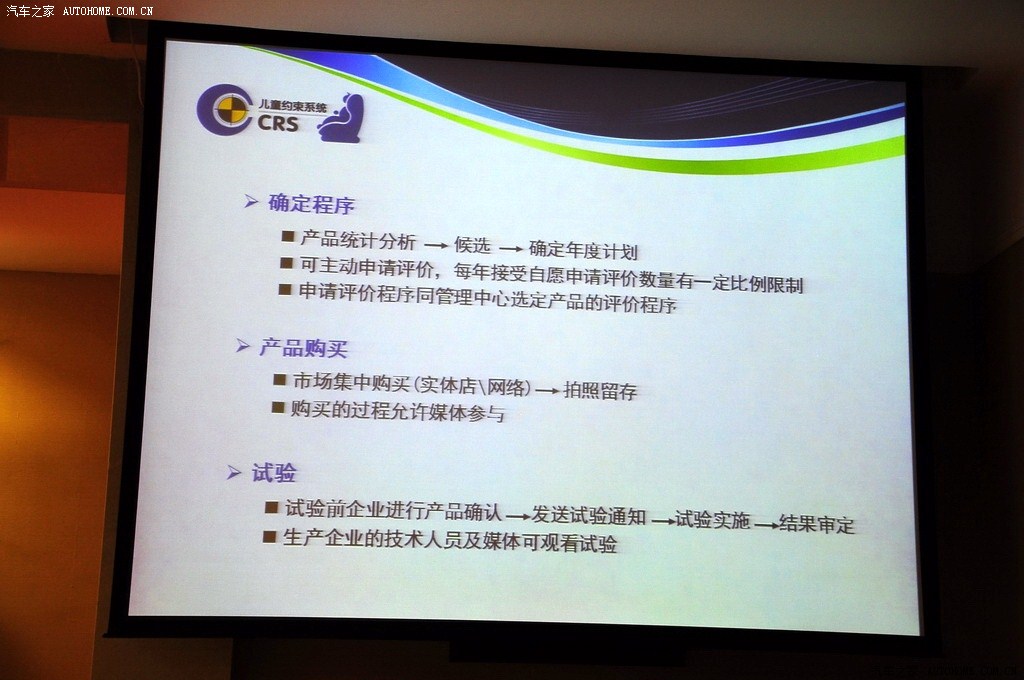 汽车之家 AUTOHOME.COM.CN

儿童约束系统 CRS

➢ 确定程序

■ 产品统计分析 → 候选 → 确定年度计划

■ 可主动申请评价，每年接受自愿申请评价数量有一定比例限制

■ 申请评价程序同管理中心选定产品的评价程序

➢ 产品购买

■ 市场集中购买(实体店\网络) → 拍照留存

■ 购买的过程允许媒体参与

➢ 试验

■ 试验前企业进行产品确认 → 发送试验通知 → 试验实施 → 结果审定

■ 生产企业的技术人员及媒体可观看试验